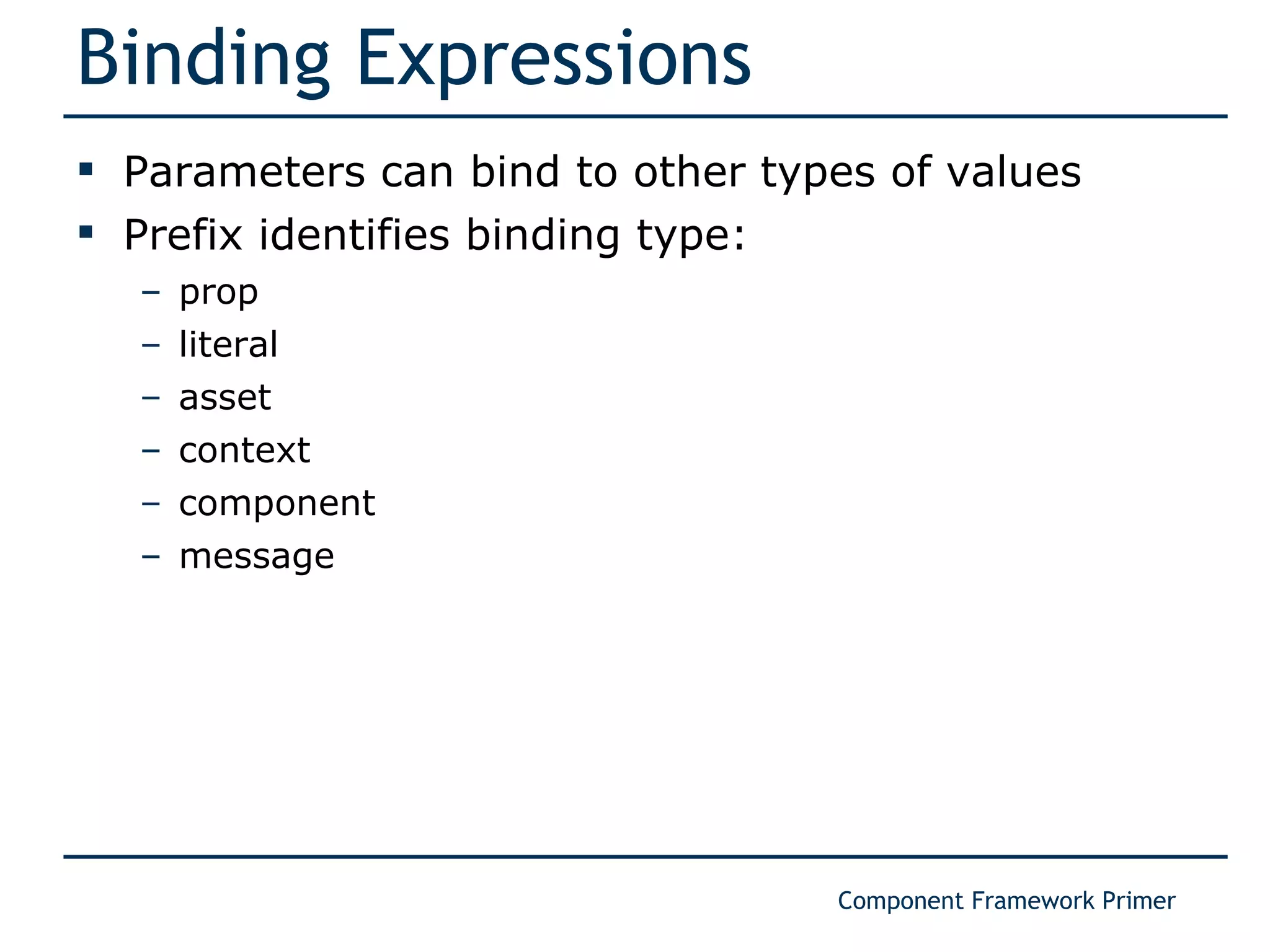 Binding Expressions

▪ Parameters can bind to other types of values
▪ Prefix identifies binding type:
  – prop
  – literal
  – asset
  – context
  – component
  – message

Component Framework Primer